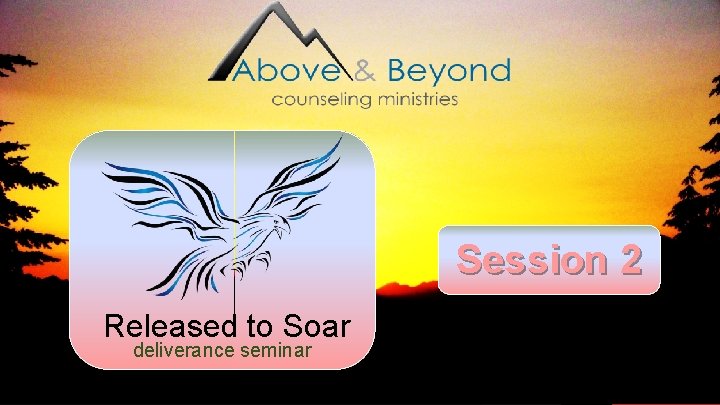 Above & Beyond
counseling ministries

Released to Soar
deliverance seminar

Session 2